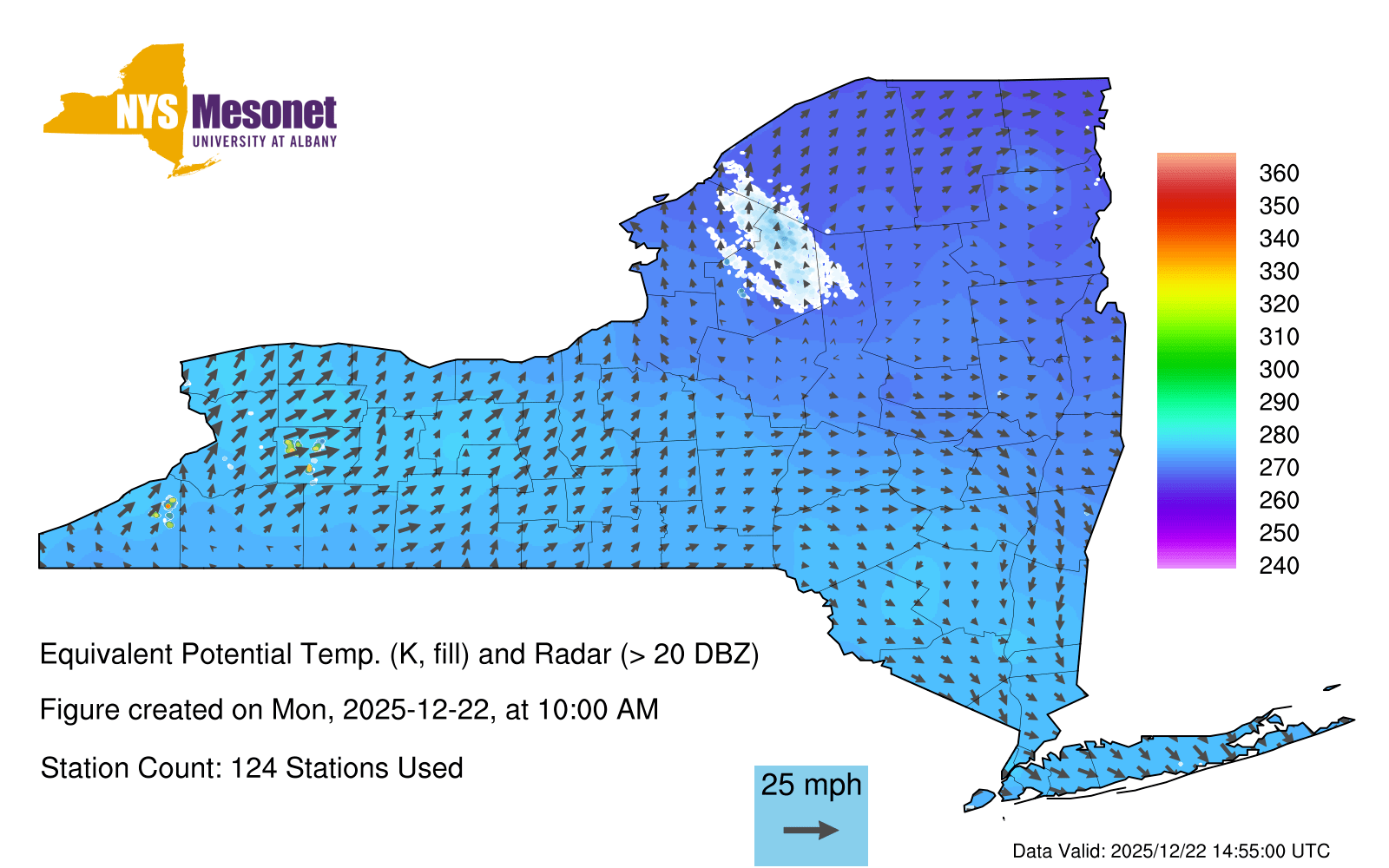 NYS Mesonet
UNIVERSITY AT ALBANY

360
350
340
330
320
310
300
290
280
270
260
250
240

Equivalent Potential Temp. (K, fill) and Radar (> 20 DBZ)

Figure created on Mon, 2025-12-22, at 10:00 AM

Station Count: 124 Stations Used

25 mph

Data Valid: 2025/12/22 14:55:00 UTC